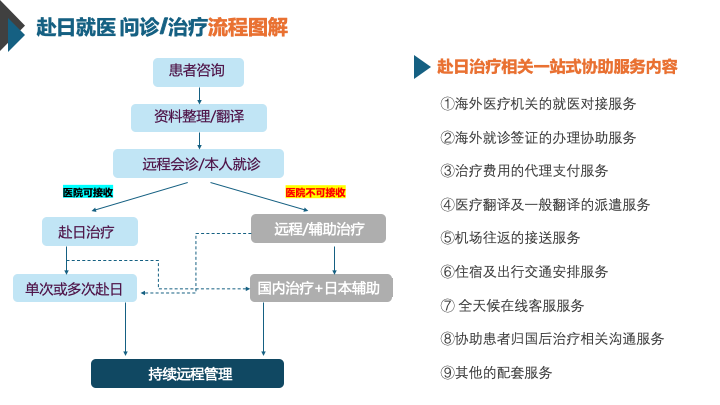 赴日就医 问诊/治疗流程图解

患者咨询

资料整理/翻译

远程会诊/本人就诊

医院可接收

医院不可接收

赴日治疗

远程/辅助治疗

单次或多次赴日

国内治疗+日本辅助

持续远程管理

赴日治疗相关一站式协助服务内容

①海外医疗机关的就医对接服务

②海外就诊签证的办理协助服务

③治疗费用的代理支付服务

④医疗翻译及一般翻译的派遣服务

⑤机场往返的接送服务

⑥住宿及出行交通安排服务

⑦ 全天候在线客服服务

⑧协助患者归国后治疗相关沟通服务

⑨其他的配套服务